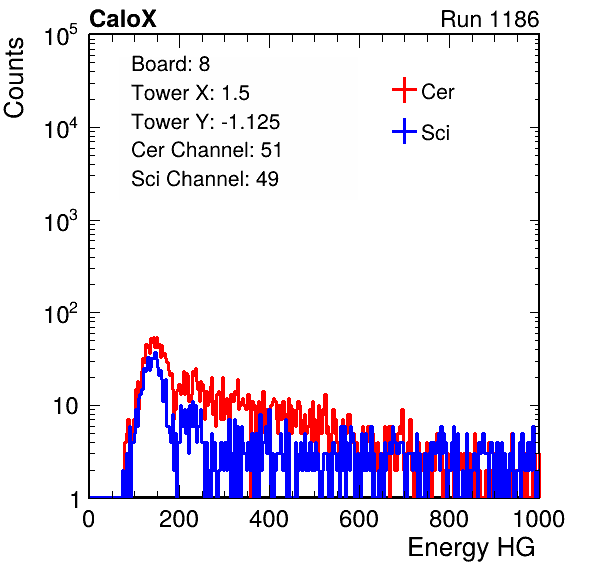 CaloX

Run 1186

Counts

$10^5$
$10^4$
$10^3$
$10^2$
10
1

Board: 8
Tower X: 1.5
Tower Y: -1.125
Cer Channel: 51
Sci Channel: 49

Cer
Sci

0
200
400
600
800
1000

Energy HG